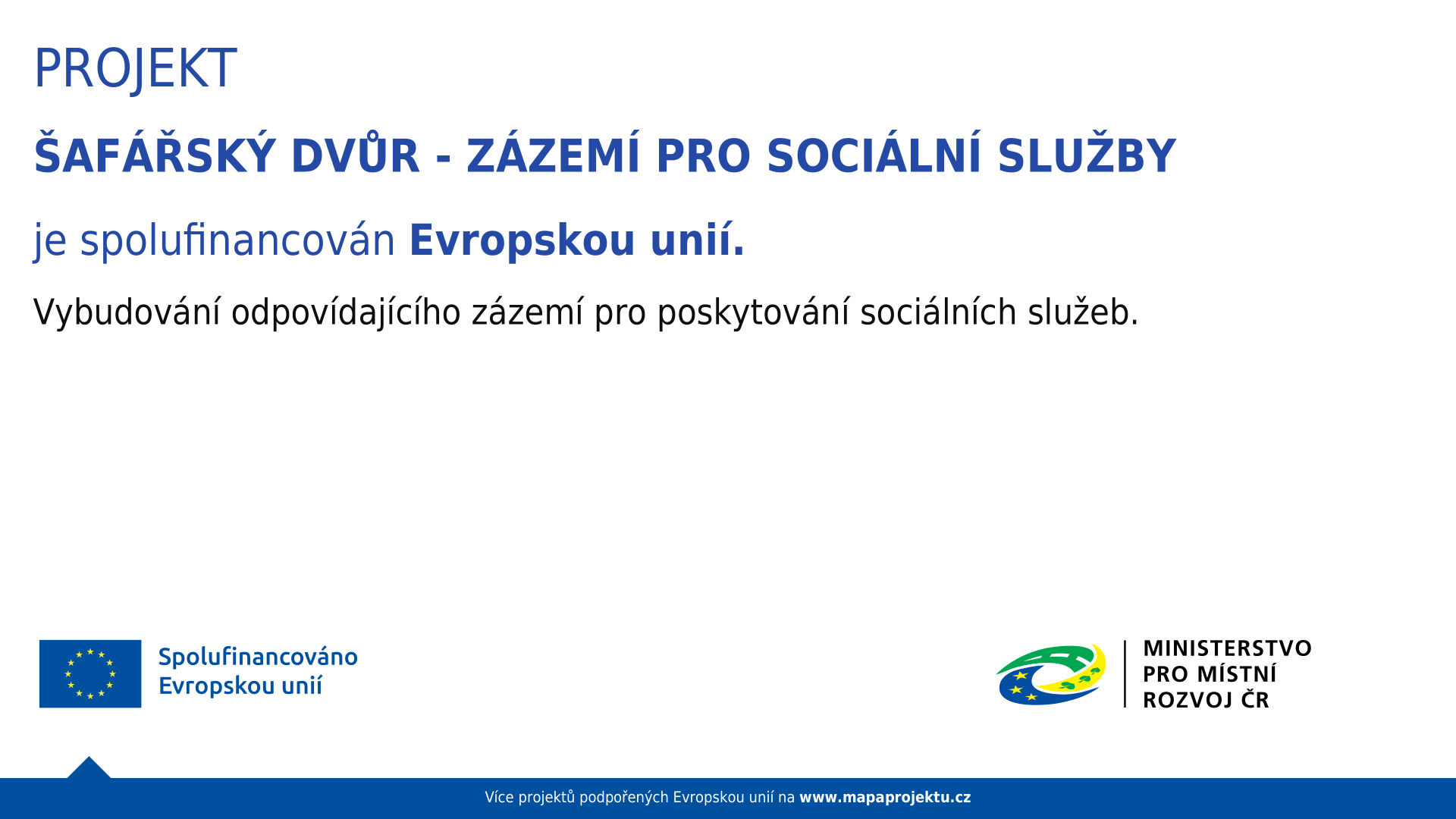 PROJEKT

ŠAFÁŘSKÝ DVŮR - ZÁZEMÍ PRO SOCIÁLNÍ SLUŽBY

je spolufinancován Evropskou unií.

Vybudování odpovídajícího zázemí pro poskytování sociálních služeb.

Spolufinancováno Evropskou unií

MINISTERSTVO PRO MÍSTNÍ ROZVOJ ČR

Více projektů podpořených Evropskou unií na www.mapaprojektu.cz